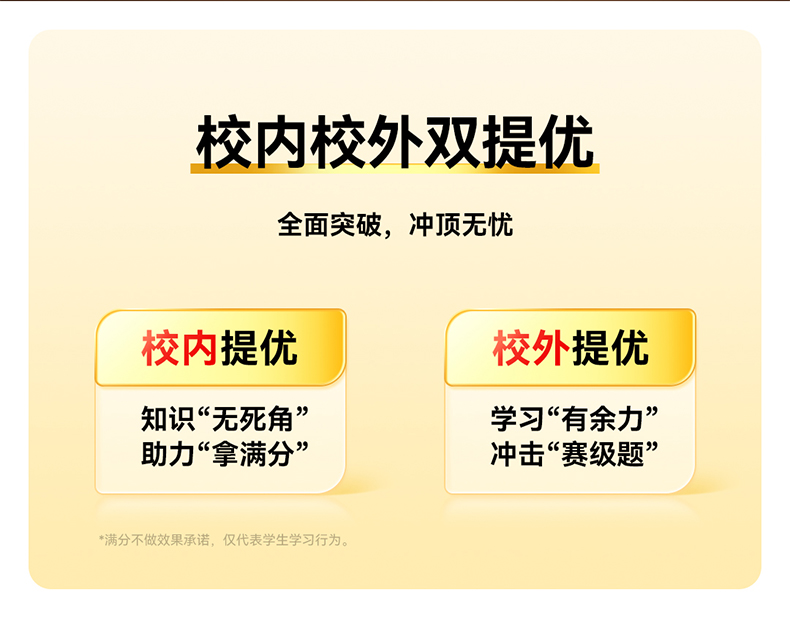 校内校外双提优

全面突破，冲顶无忧

校内提优

知识“无死角”
助力“拿满分”

校外提优

学习“有余力”
冲击“赛级题”

*满分不做效果承诺，仅代表学生学习行为。